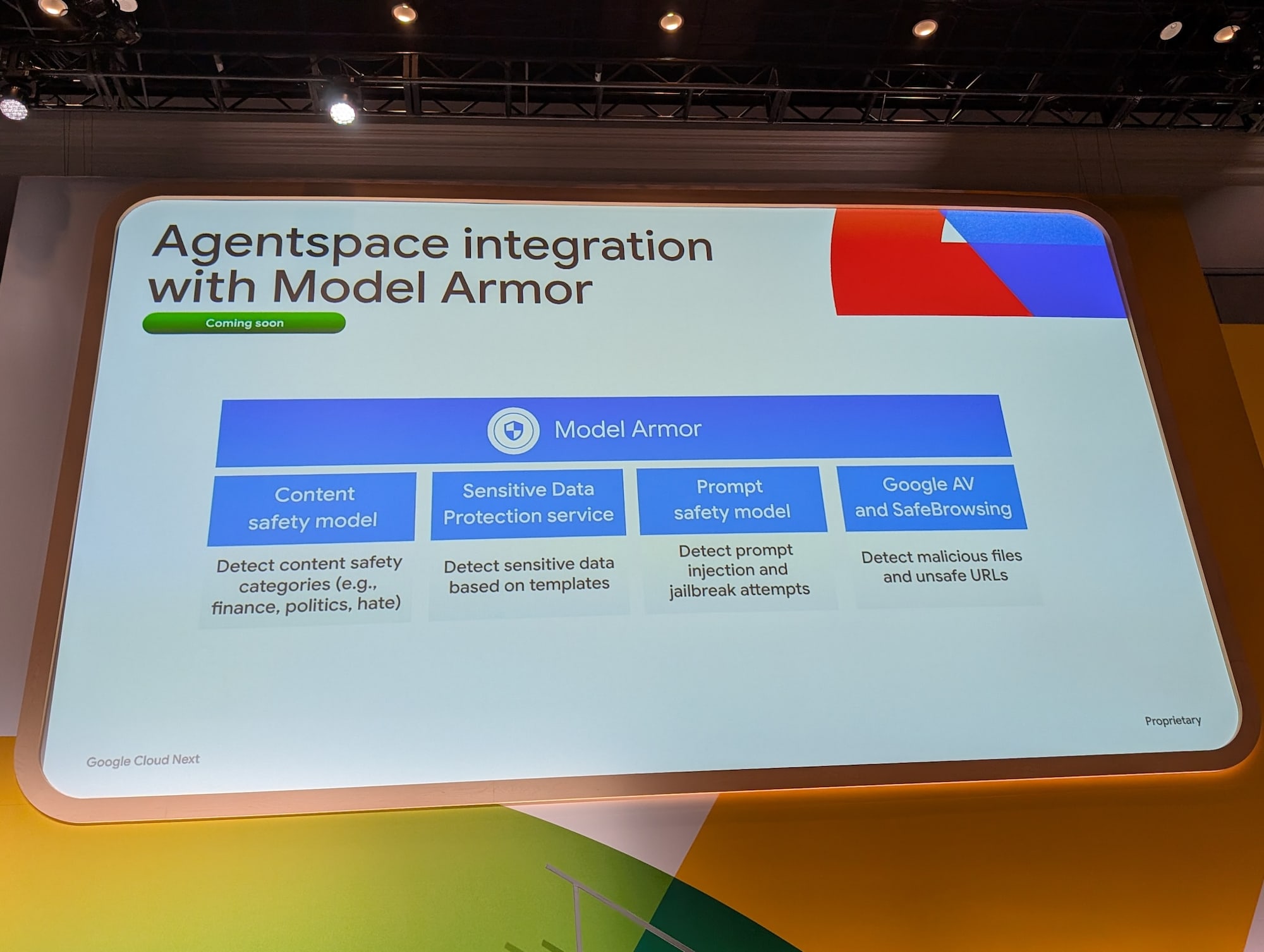 Agentspace integration with Model Armor

Coming soon

Model Armor

Content safety model

Detect content safety categories (e.g., finance, politics, hate)

Sensitive Data Protection service

Detect sensitive data based on templates

Prompt safety model

Detect prompt injection and jailbreak attempts

Google AV and SafeBrowsing

Detect malicious files and unsafe URLs

Proprietary

Google Cloud Next